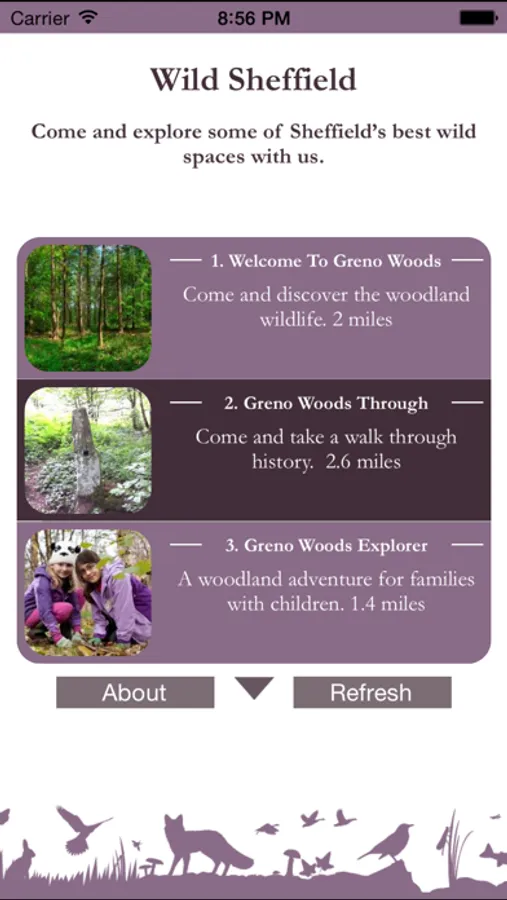 Carrier 8:56 PM

Wild Sheffield

Come and explore some of Sheffield's best wild spaces with us.

1. Welcome To Greno Woods

Come and discover the woodland wildlife. 2 miles

2. Greno Woods Through

Come and take a walk through history. 2.6 miles

3. Greno Woods Explorer

A woodland adventure for families with children. 1.4 miles

About

Refresh